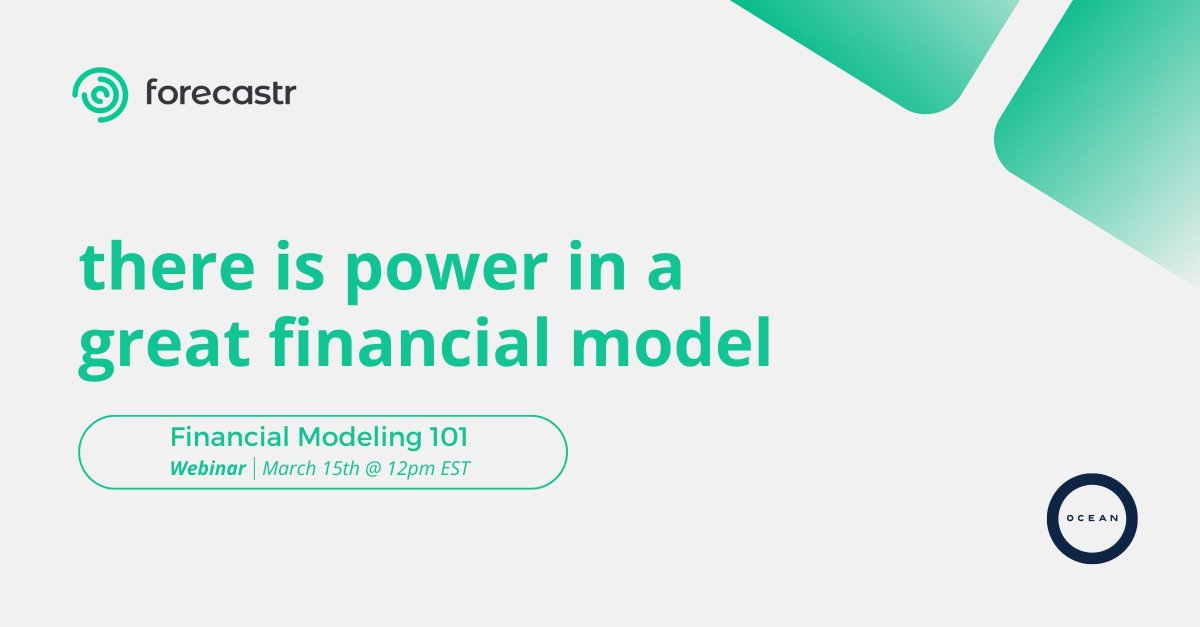 forecastr

there is power in a great financial model

Financial Modeling 101
Webinar | March 15th @ 12pm EST

OCEAN